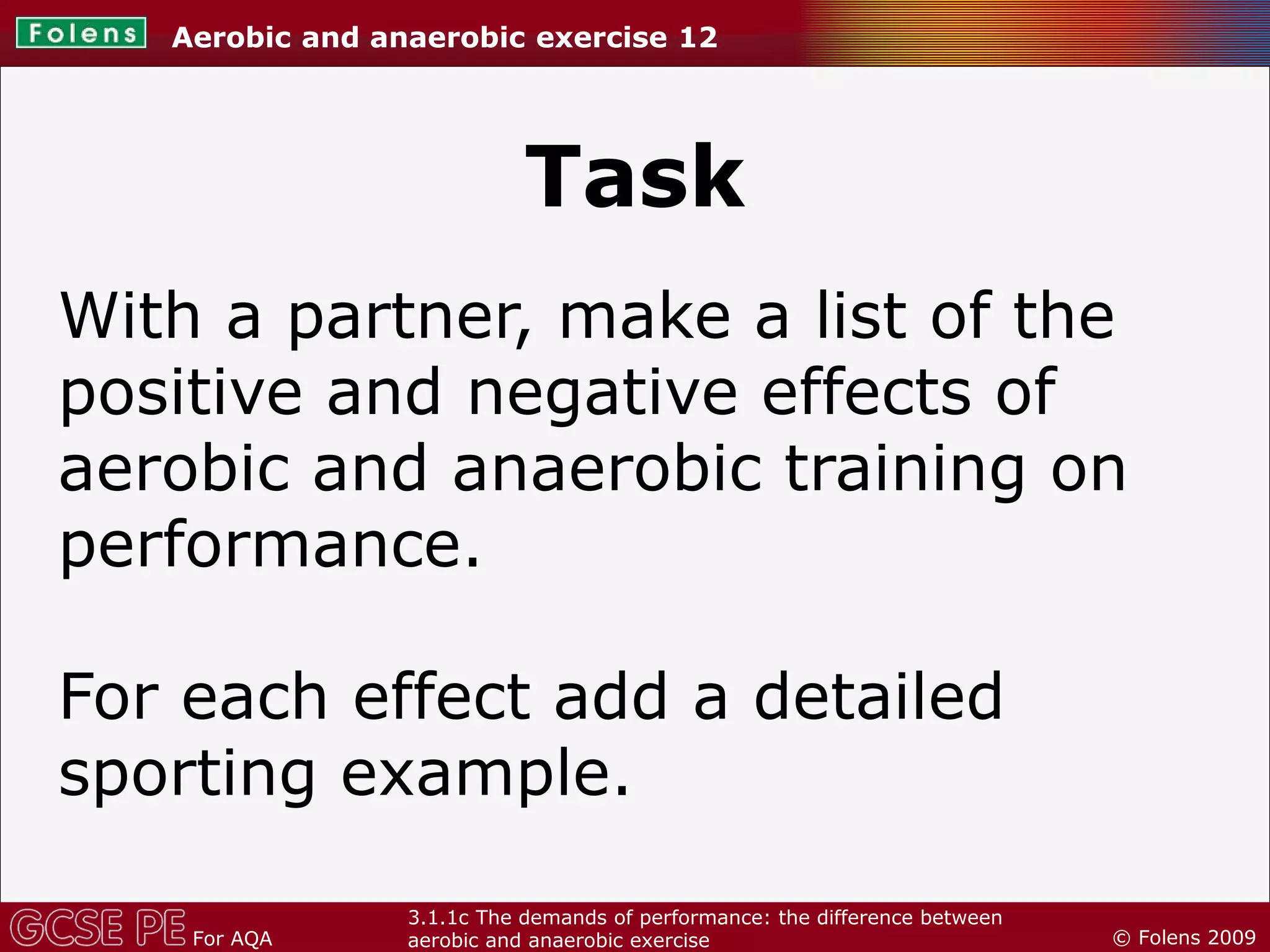 Folens Aerobic and anaerobic exercise 12

Task

With a partner, make a list of the positive and negative effects of aerobic and anaerobic training on performance.

For each effect add a detailed sporting example.

GCSE PE For AQA

3.1.1c The demands of performance: the difference between aerobic and anaerobic exercise

© Folens 2009